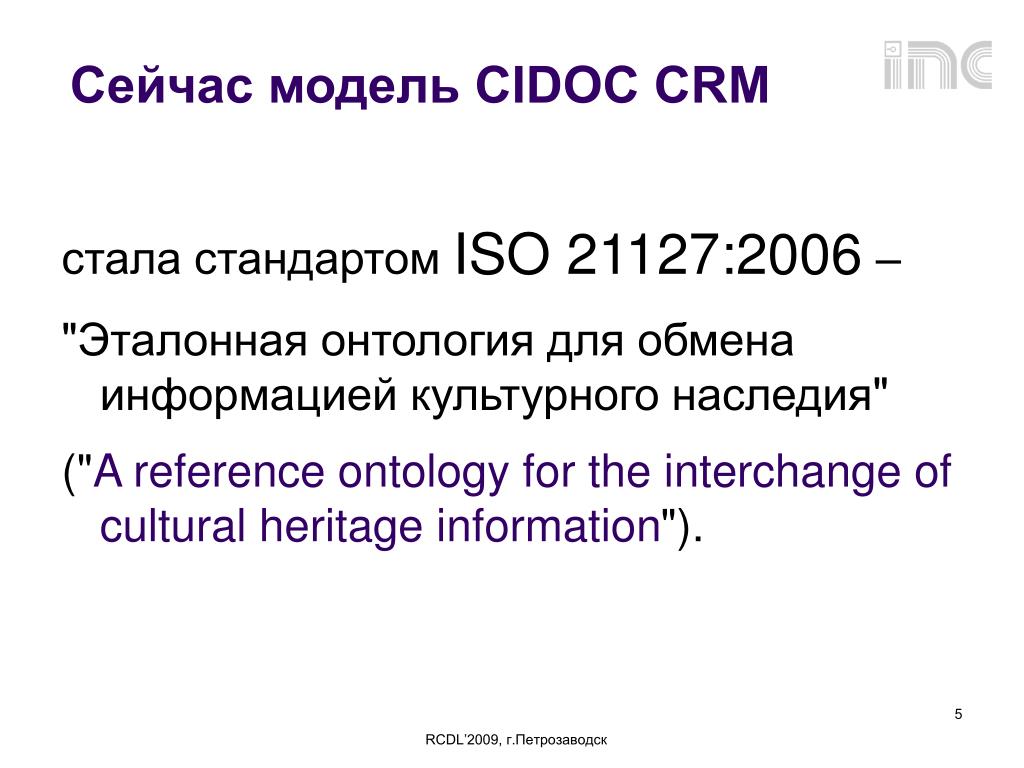 Сейчас модель CIDOC CRM

inc

стала стандартом ISO 21127:2006 –

"Эталонная онтология для обмена информацией культурного наследия"

("A reference ontology for the interchange of cultural heritage information").

5

RCDL'2009, г.Петрозаводск